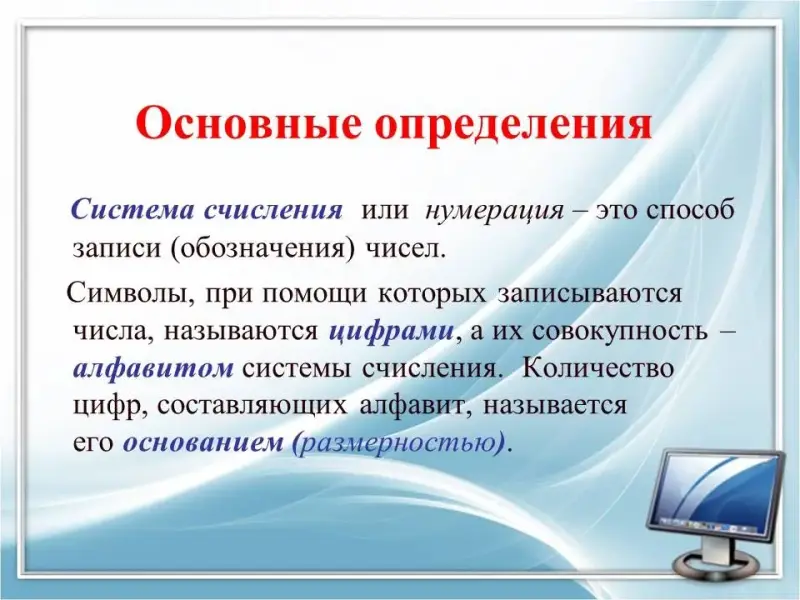 Основные определения

Система счисления или нумерация – это способ записи (обозначения) чисел.

Символы, при помощи которых записываются числа, называются цифрами, а их совокупность – алфавитом системы счисления. Количество цифр, составляющих алфавит, называется его основанием (размерностью).